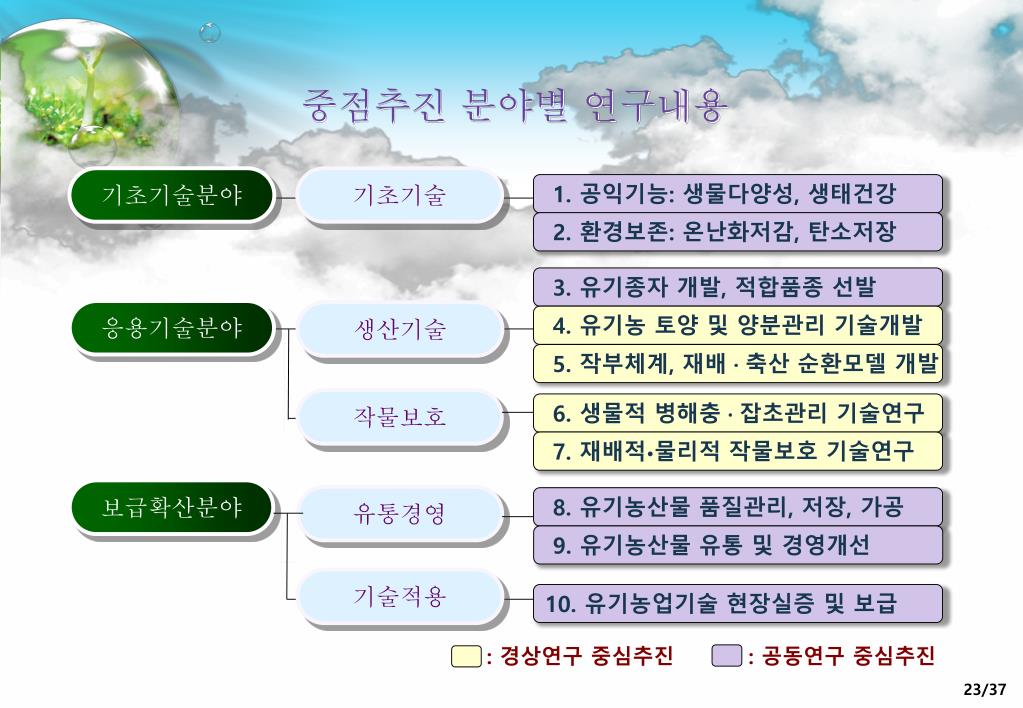 중점추진 분야별 연구내용

기초기술분야

기초기술

1. 공익기능: 생물다양성, 생태건강

2. 환경보존: 온난화저감, 탄소저장

응용기술분야

생산기술

3. 유기종자 개발, 적합품종 선발

4. 유기농 토양 및 양분관리 기술개발

5. 작부체계, 재배 · 축산 순환모델 개발

작물보호

6. 생물적 병해충 · 잡초관리 기술연구

7. 재배적•물리적 작물보호 기술연구

보급확산분야

유통경영

8. 유기농산물 품질관리, 저장, 가공

9. 유기농산물 유통 및 경영개선

기술적용

10. 유기농업기술 현장실증 및 보급

: 경상연구 중심추진 : 공동연구 중심추진

23/37